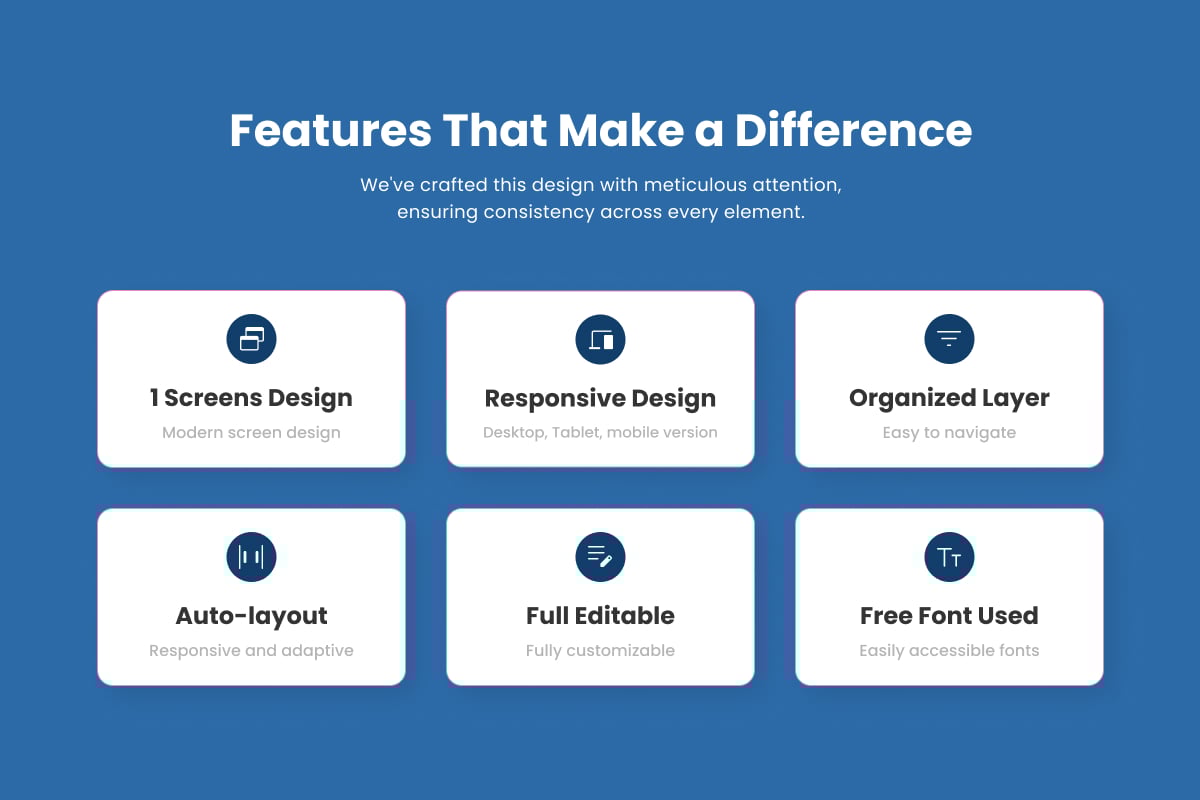 Features That Make a Difference

We've crafted this design with meticulous attention, ensuring consistency across every element.

1 Screens Design
Modern screen design

Responsive Design
Desktop, Tablet, mobile version

Organized Layer
Easy to navigate

Auto-layout
Responsive and adaptive

Full Editable
Fully customizable

Free Font Used
Easily accessible fonts